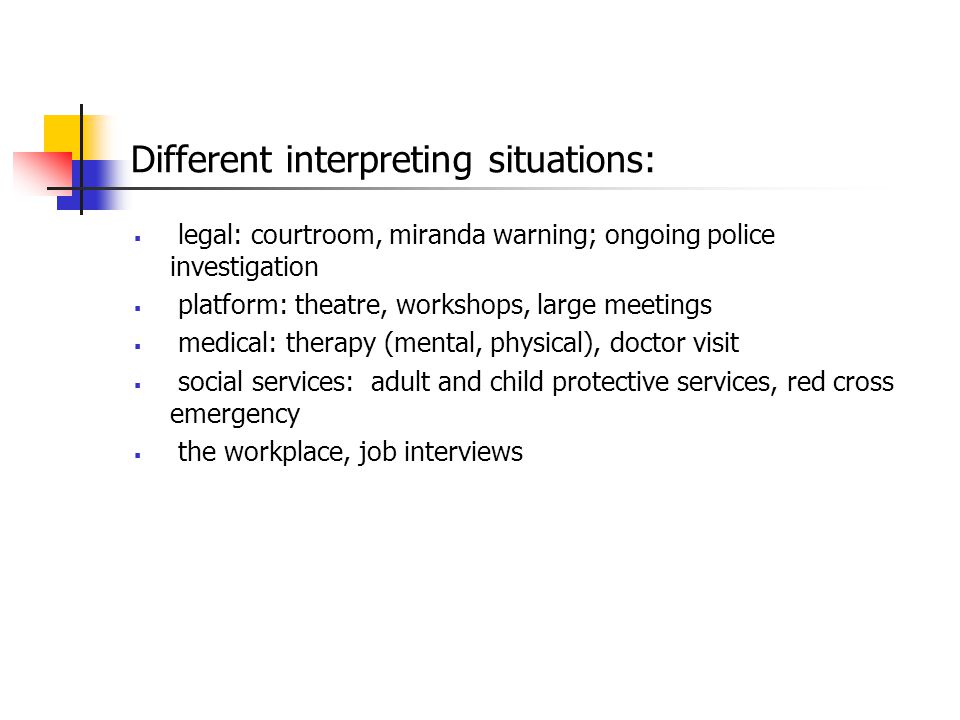 Different interpreting situations:

- legal: courtroom, miranda warning; ongoing police investigation
- platform: theatre, workshops, large meetings
- medical: therapy (mental, physical), doctor visit
- social services: adult and child protective services, red cross emergency
- the workplace, job interviews